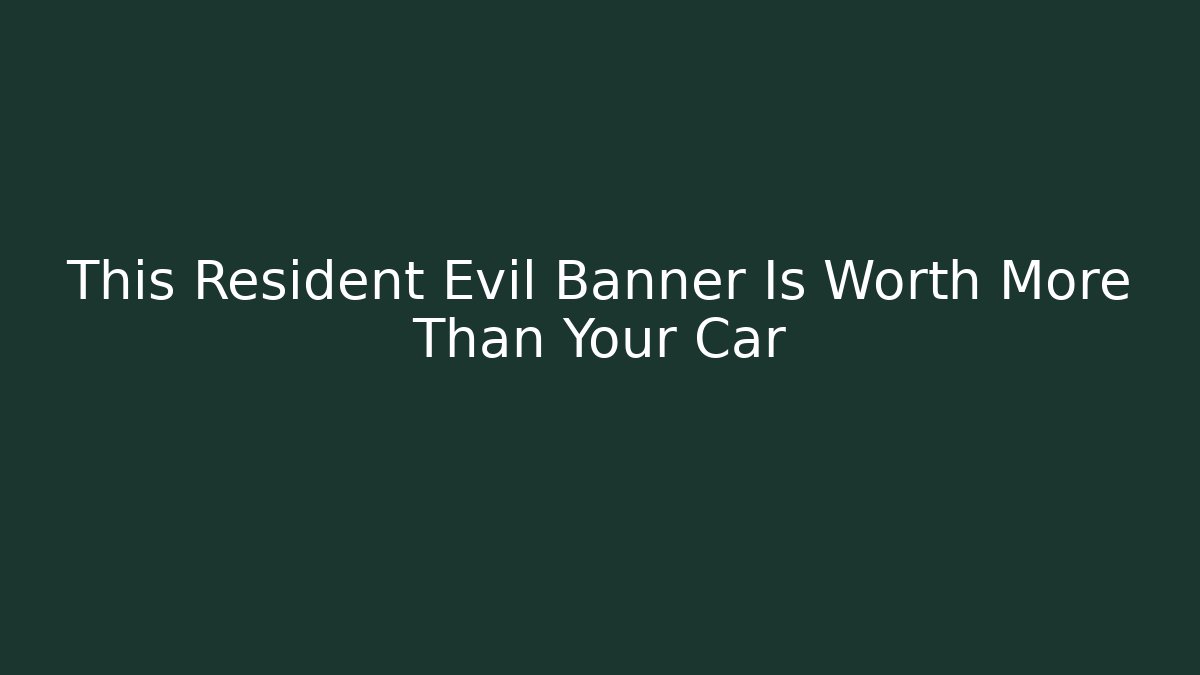 This Resident Evil Banner Is Worth More Than Your Car